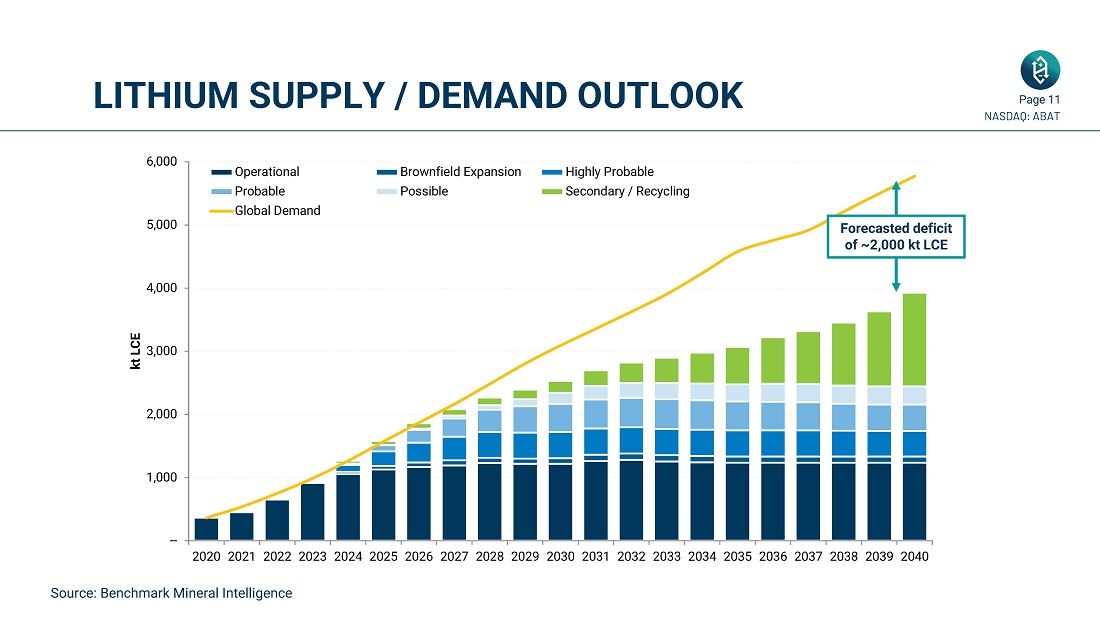 LITHIUM SUPPLY / DEMAND OUTLOOK

Page 11
NASDAQ: ABAT

Operational
Brownfield Expansion
Highly Probable
Probable
Possible
Secondary / Recycling
Global Demand

Forecasted deficit of ~2,000 kt LCE

kt LCE

6,000
5,000
4,000
3,000
2,000
1,000
–

2020 2021 2022 2023 2024 2025 2026 2027 2028 2029 2030 2031 2032 2033 2034 2035 2036 2037 2038 2039 2040

Source: Benchmark Mineral Intelligence